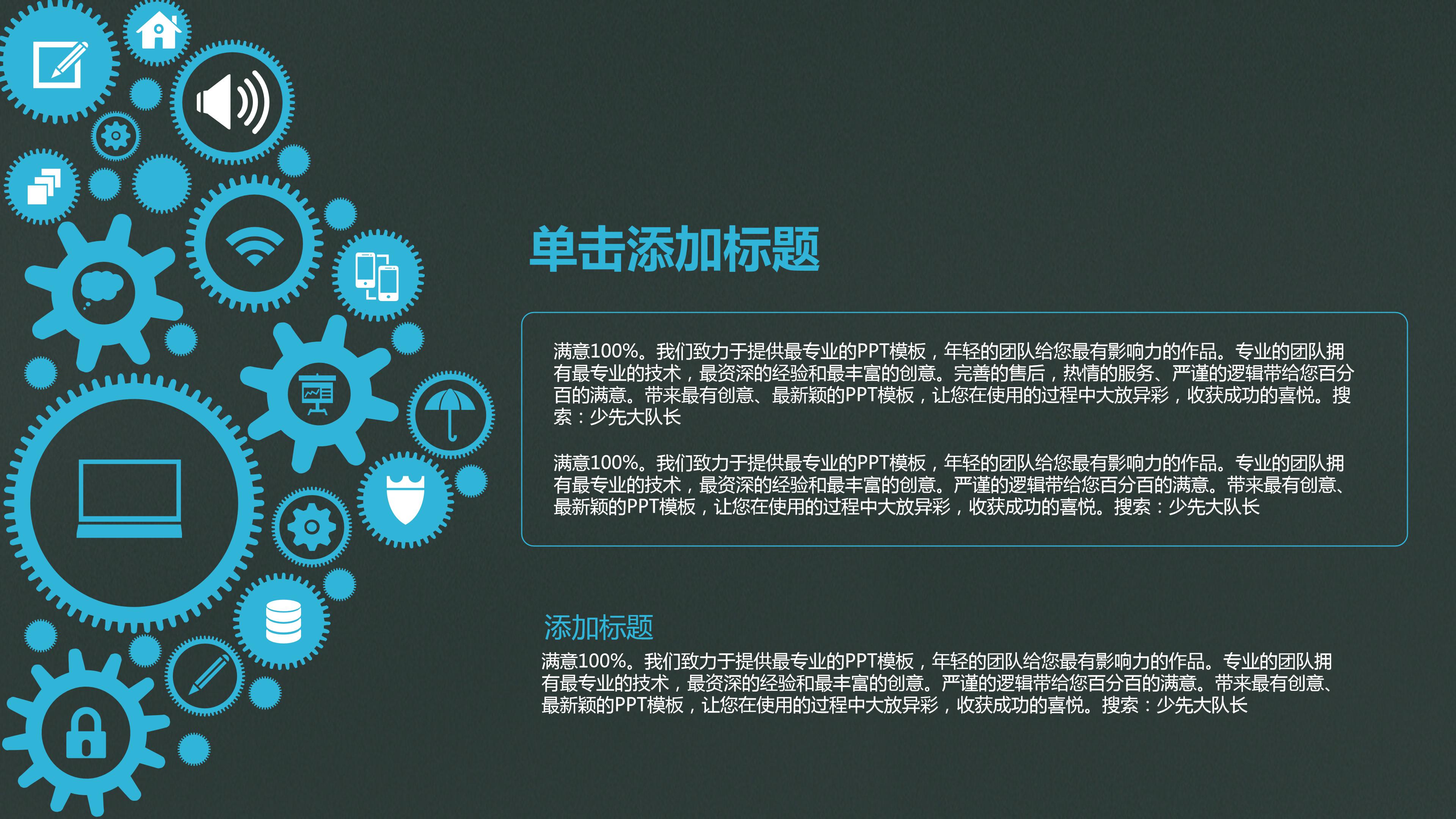 单击添加标题

满意100%。我们致力于提供最专业的PPT模板，年轻的团队给您最有影响力的作品。专业的团队拥有最专业的技术，最资深的经验和最丰富的创意。完善的售后，热情的服务、严谨的逻辑带给您百分百的满意。带来最有创意、最新颖的PPT模板，让您在使用的过程中大放异彩，收获成功的喜悦。搜索：少先大队长

满意100%。我们致力于提供最专业的PPT模板，年轻的团队给您最有影响力的作品。专业的团队拥有最专业的技术，最资深的经验和最丰富的创意。严谨的逻辑带给您百分百的满意。带来最有创意、最新颖的PPT模板，让您在使用的过程中大放异彩，收获成功的喜悦。搜索：少先大队长

添加标题

满意100%。我们致力于提供最专业的PPT模板，年轻的团队给您最有影响力的作品。专业的团队拥有最专业的技术，最资深的经验和最丰富的创意。严谨的逻辑带给您百分百的满意。带来最有创意、最新颖的PPT模板，让您在使用的过程中大放异彩，收获成功的喜悦。搜索：少先大队长